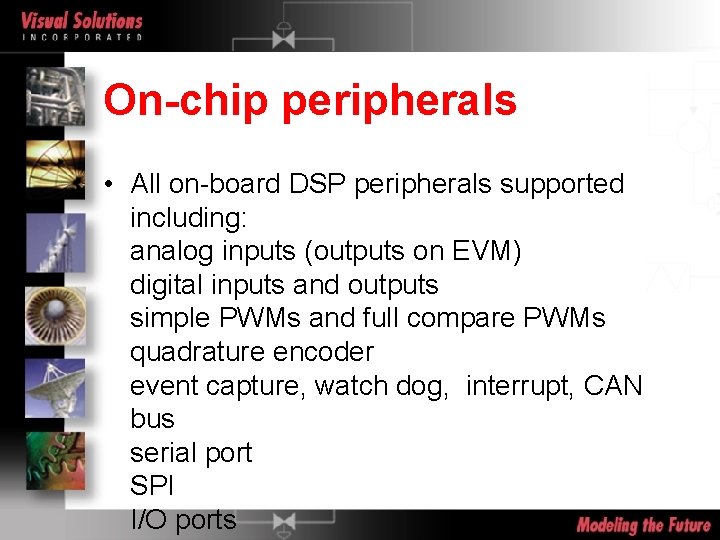 Visual Solutions
INCORPORATED

On-chip peripherals

• All on-board DSP peripherals supported including:
analog inputs (outputs on EVM)
digital inputs and outputs
simple PWMs and full compare PWMs
quadrature encoder
event capture, watch dog, interrupt, CAN bus
serial port
SPI
I/O ports

Modeling the Future